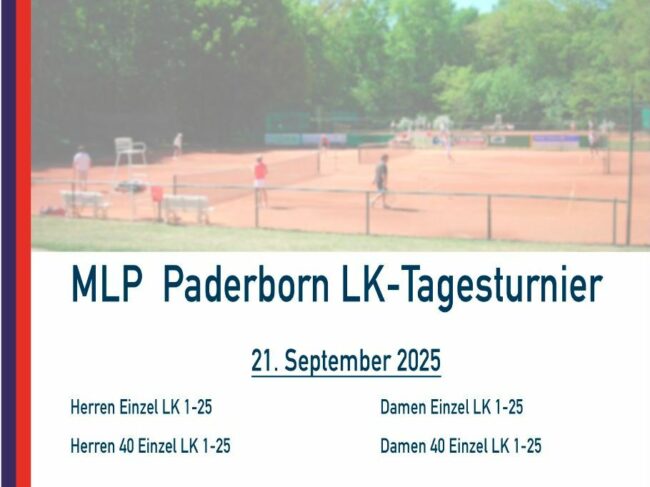 MLP Paderborn LK-Tagesturnier

21. September 2025

Herren Einzel LK 1-25

Herren 40 Einzel LK 1-25

Damen Einzel LK 1-25

Damen 40 Einzel LK 1-25